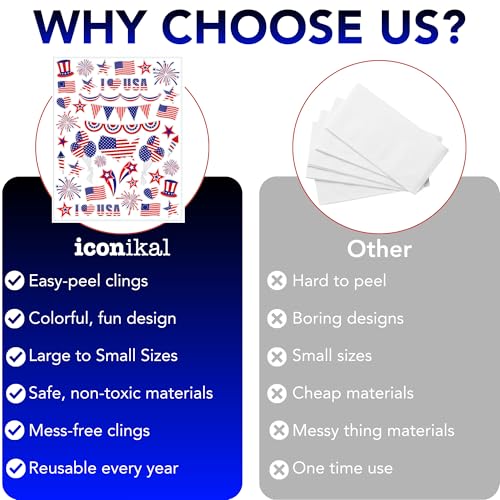 WHY CHOOSE US?

I ♥ USA

I ♥ USA

iconikal

Easy-peel clings

Colorful, fun design

Large to Small Sizes

Safe, non-toxic materials

Mess-free clings

Reusable every year

Other

Hard to peel

Boring designs

Small sizes

Cheap materials

Messy thing materials

One time use